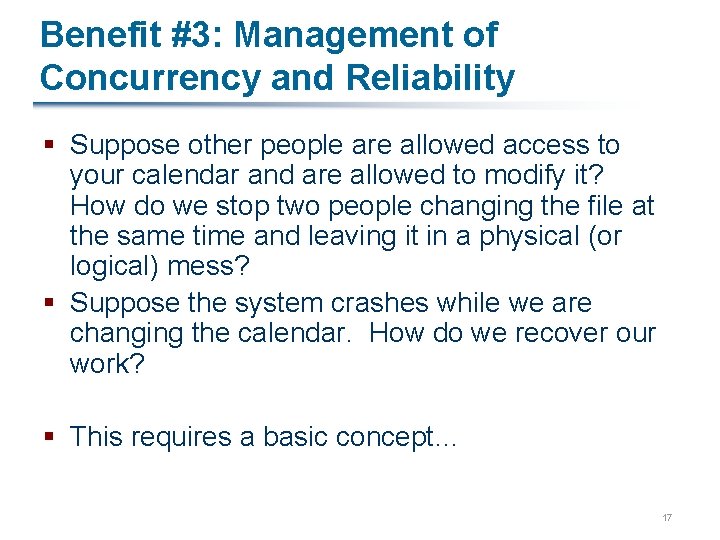 Benefit #3: Management of Concurrency and Reliability

▪ Suppose other people are allowed access to your calendar and are allowed to modify it? How do we stop two people changing the file at the same time and leaving it in a physical (or logical) mess?

▪ Suppose the system crashes while we are changing the calendar.  How do we recover our work?

▪ This requires a basic concept…

17